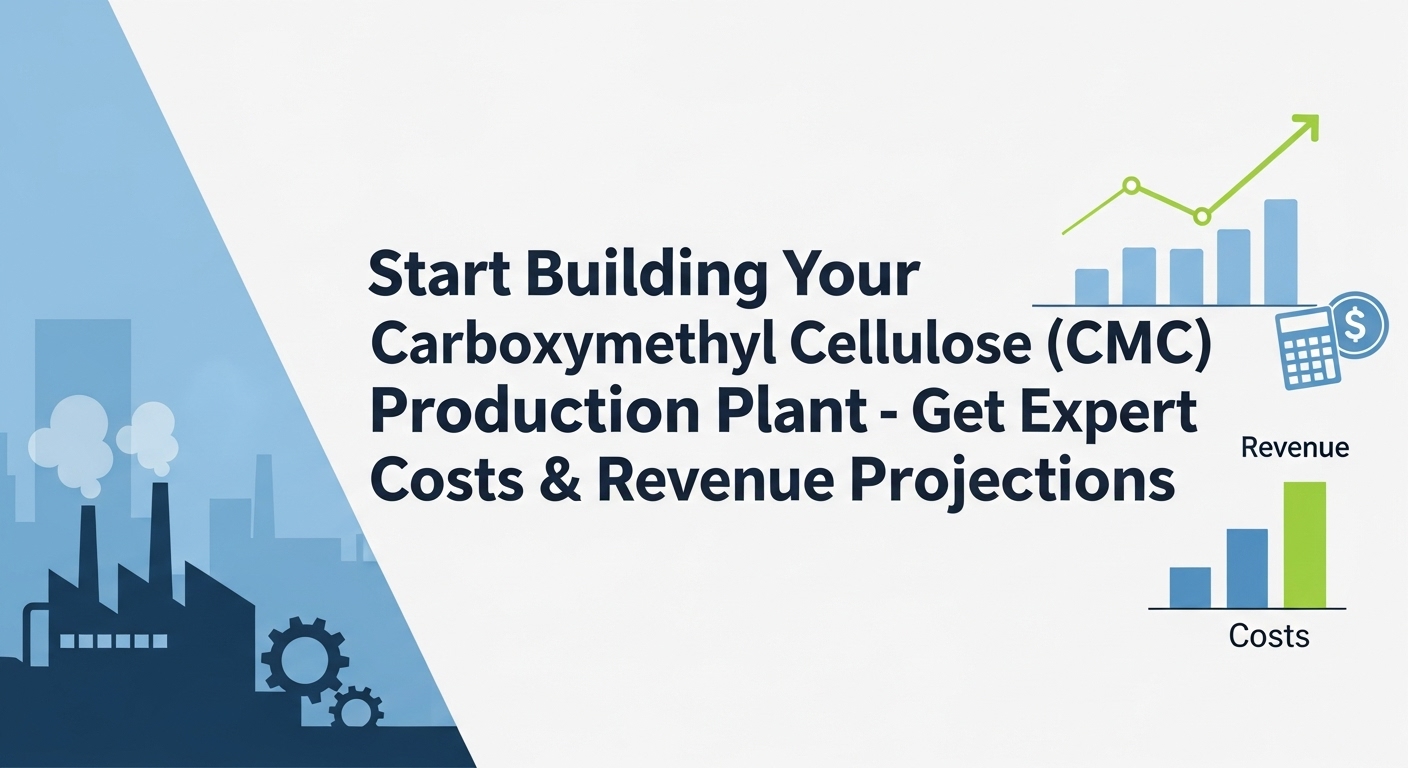 Start Building Your Carboxymethyl Cellulose (CMC) Production Plant - Get Expert Costs & Revenue Projections

$

Revenue

Costs